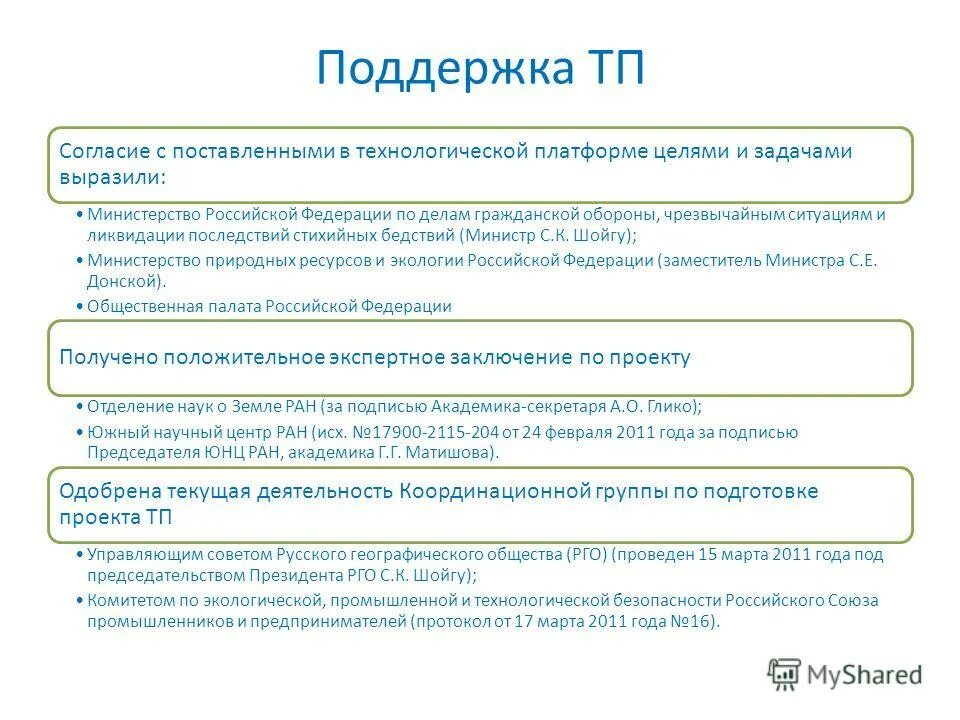 Поддержка ТП

Согласие с поставленными в технологической платформе целями и задачами выразили:

• Министерство Российской Федерации по делам гражданской обороны, чрезвычайным ситуациям и ликвидации последствий стихийных бедствий (Министр С.К. Шойгу);
• Министерство природных ресурсов и экологии Российской Федерации (заместитель Министра С.Е. Донской).
• Общественная палата Российской Федерации

Получено положительное экспертное заключение по проекту

• Отделение наук о Земле РАН (за подписью Академика-секретаря А.О. Глико);
• Южный научный центр РАН (исх. №17900-2115-204 от 24 февраля 2011 года за подписью Председателя ЮНЦ РАН, академика Г.Г. Матишова).

Одобрена текущая деятельность Координационной группы по подготовке проекта ТП

• Управляющим советом Русского географического общества (РГО) (проведен 15 марта 2011 года под председательством Президента РГО С.К. Шойгу);
• Комитетом по экологической, промышленной и технологической безопасности Российского Союза промышленников и предпринимателей (протокол от 17 марта 2011 года №16).

MyShared